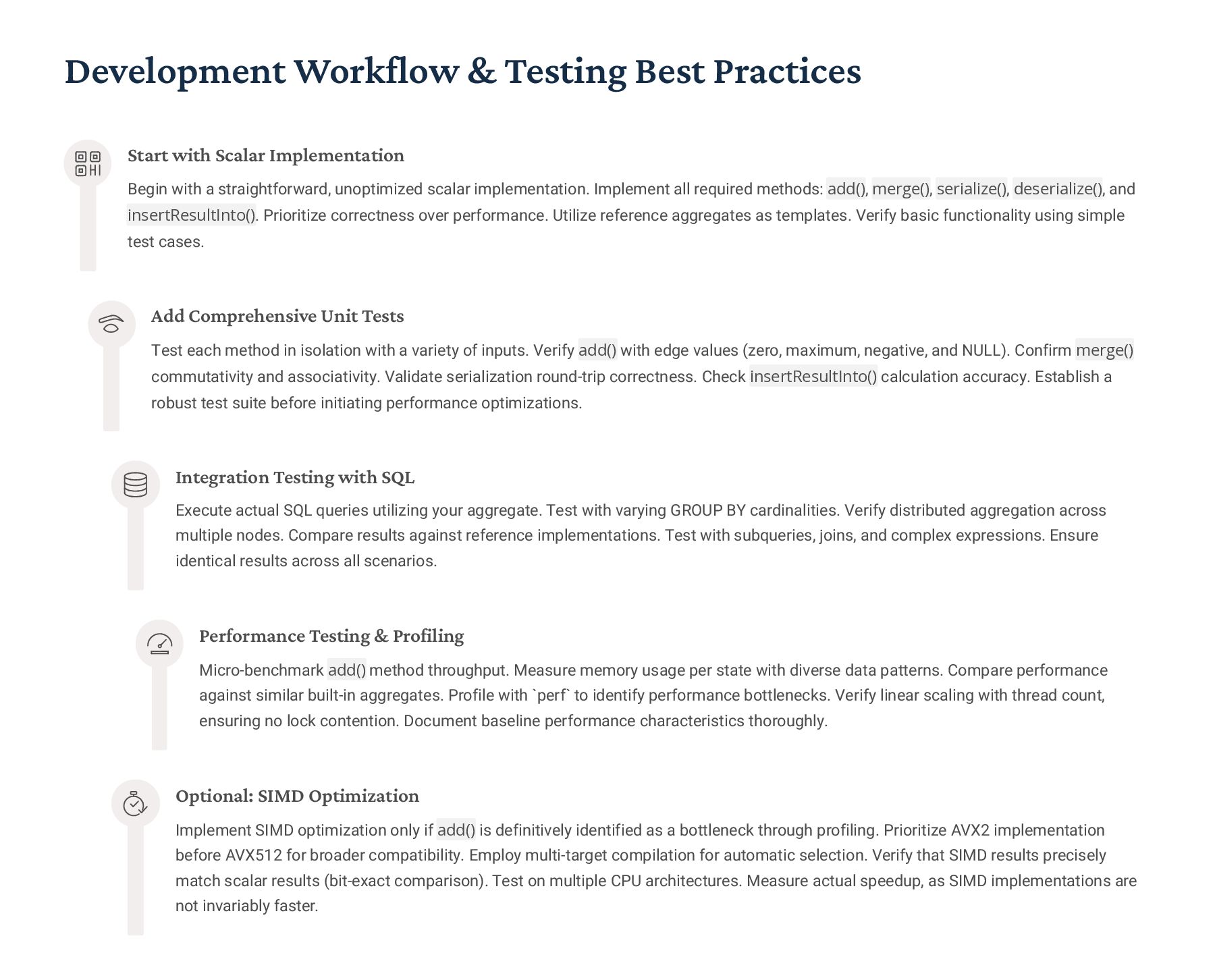 Development Workflow & Testing Best Practices

Start with Scalar Implementation

Begin with a straightforward, unoptimized scalar implementation. Implement all required methods: add(), merge(), serialize(), deserialize(), and insertResultInto(). Prioritize correctness over performance. Utilize reference aggregates as templates. Verify basic functionality using simple test cases.

Add Comprehensive Unit Tests

Test each method in isolation with a variety of inputs. Verify add() with edge values (zero, maximum, negative, and NULL). Confirm merge() commutativity and associativity. Validate serialization round-trip correctness. Check insertResultInto() calculation accuracy. Establish a robust test suite before initiating performance optimizations.

Integration Testing with SQL

Execute actual SQL queries utilizing your aggregate. Test with varying GROUP BY cardinalities. Verify distributed aggregation across multiple nodes. Compare results against reference implementations. Test with subqueries, joins, and complex expressions. Ensure identical results across all scenarios.

Performance Testing & Profiling

Micro-benchmark add() method throughput. Measure memory usage per state with diverse data patterns. Compare performance against similar built-in aggregates. Profile with `perf` to identify performance bottlenecks. Verify linear scaling with thread count, ensuring no lock contention. Document baseline performance characteristics thoroughly.

Optional: SIMD Optimization

Implement SIMD optimization only if add() is definitively identified as a bottleneck through profiling. Prioritize AVX2 implementation before AVX512 for broader compatibility. Employ multi-target compilation for automatic selection. Verify that SIMD results precisely match scalar results (bit-exact comparison). Test on multiple CPU architectures. Measure actual speedup, as SIMD implementations are not invariably faster.